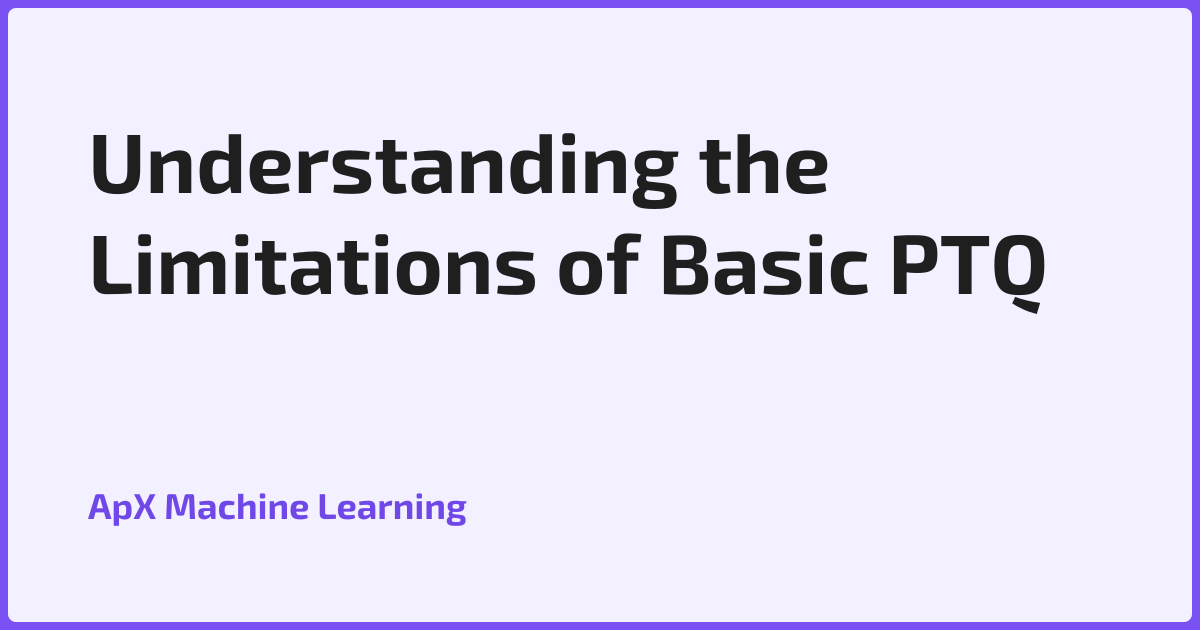 Understanding the Limitations of Basic PTQ

ApX Machine Learning